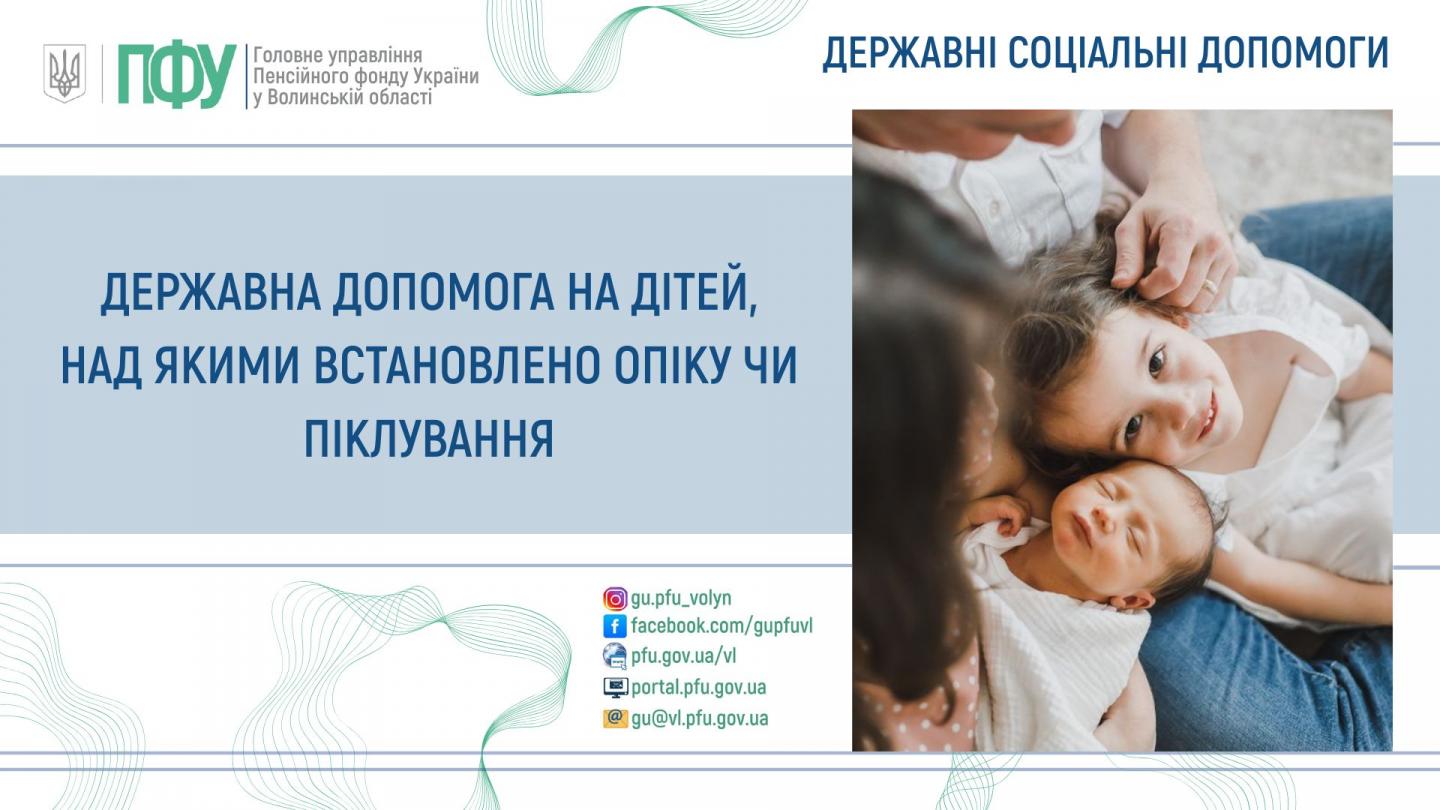 ПФУ
Головне управління
Пенсійного фонду України
у Волинській області

ДЕРЖАВНІ СОЦІАЛЬНІ ДОПОМОГИ

ДЕРЖАВНА ДОПОМОГА НА ДІТЕЙ, НАД ЯКИМИ ВСТАНОВЛЕНО ОПІКУ ЧИ ПІКЛУВАННЯ

gu.pfu_volyn
facebook.com/gupfuvl
pfu.gov.ua/vl
portal.pfu.gov.ua
gu@vl.pfu.gov.ua